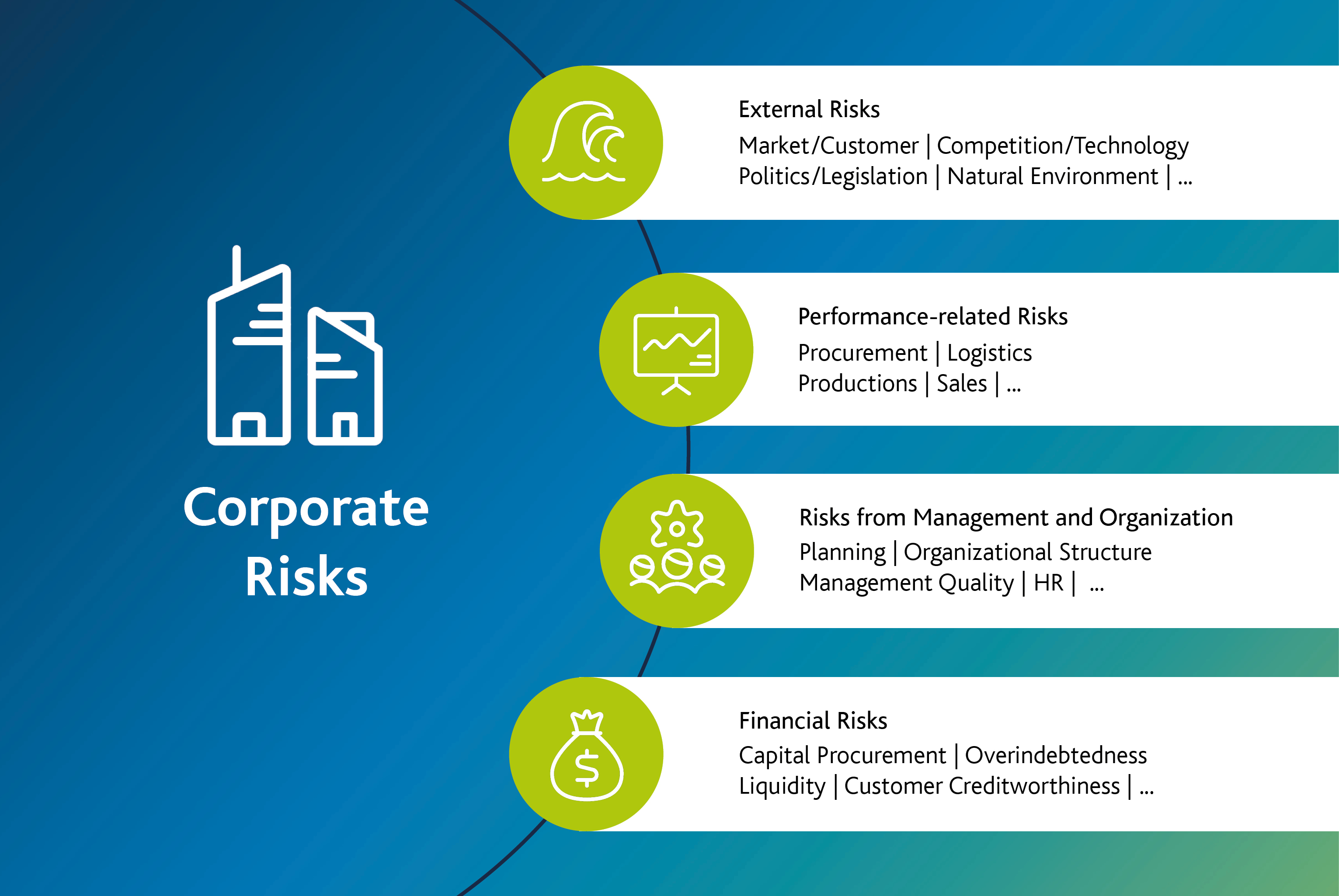 Corporate Risks

External Risks
Market/Customer | Competition/Technology
Politics/Legislation | Natural Environment | ...

Performance-related Risks
Procurement | Logistics
Productions | Sales | ...

Risks from Management and Organization
Planning | Organizational Structure
Management Quality | HR | ...

Financial Risks
Capital Procurement | Overindebtedness
Liquidity | Customer Creditworthiness | ...